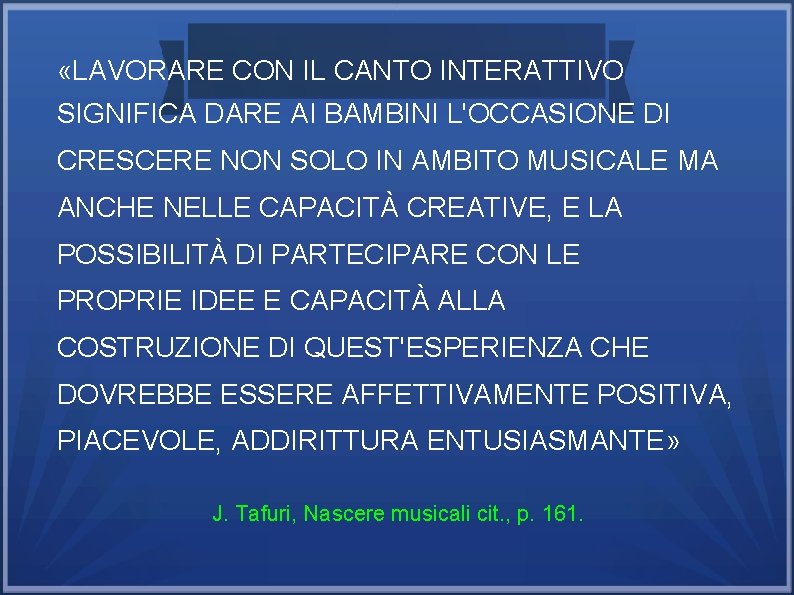 «LAVORARE CON IL CANTO INTERATTIVO SIGNIFICA DARE AI BAMBINI L'OCCASIONE DI CRESCERE NON SOLO IN AMBITO MUSICALE MA ANCHE NELLE CAPACITÀ CREATIVE, E LA POSSIBILITÀ DI PARTECIPARE CON LE PROPRIE IDEE E CAPACITÀ ALLA COSTRUZIONE DI QUEST'ESPERIENZA CHE DOVREBBE ESSERE AFFETTIVAMENTE POSITIVA, PIACEVOLE, ADDIRITTURA ENTUSIASMANTE»

J. Tafuri, Nascere musicali cit., p. 161.